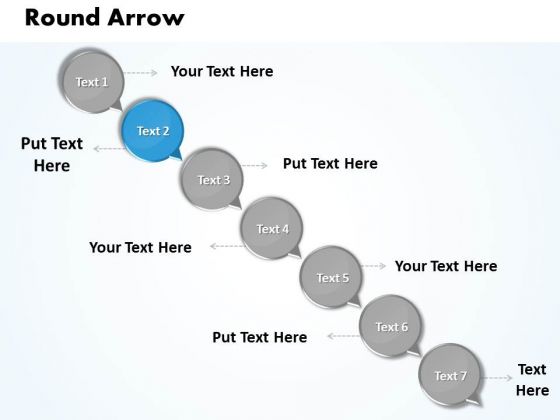 Round Arrow

Text 1

Your Text Here

Text 2

Put Text Here

Text 3

Put Text Here

Text 4

Your Text Here

Text 5

Your Text Here

Text 6

Put Text Here

Text 7

Text Here